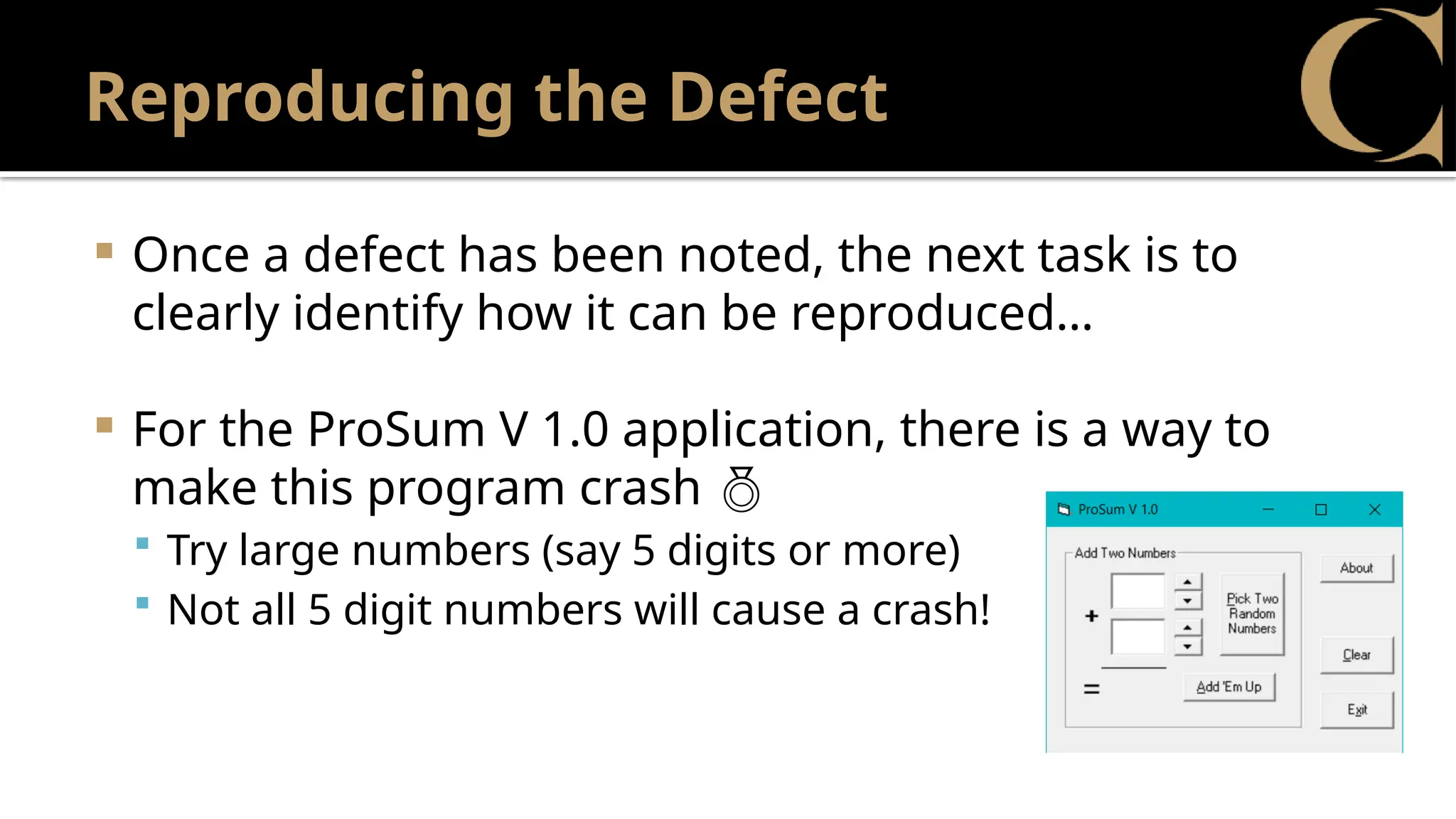 Reproducing the Defect

Once a defect has been noted, the next task is to clearly identify how it can be reproduced…

For the ProSum V 1.0 application, there is a way to make this program crash

Try large numbers (say 5 digits or more)

Not all 5 digit numbers will cause a crash!

ProSum V 1.0

Add Two Numbers

+

=

Pick Two Random Numbers

Add 'Em Up

About

Clear

Exit